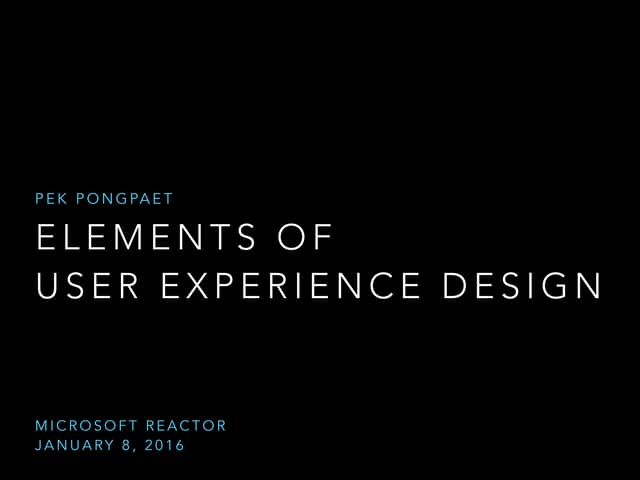 PEK PONGPAET

ELEMENTS OF
USER EXPERIENCE DESIGN

MICROSOFT REACTOR
JANUARY 8, 2016